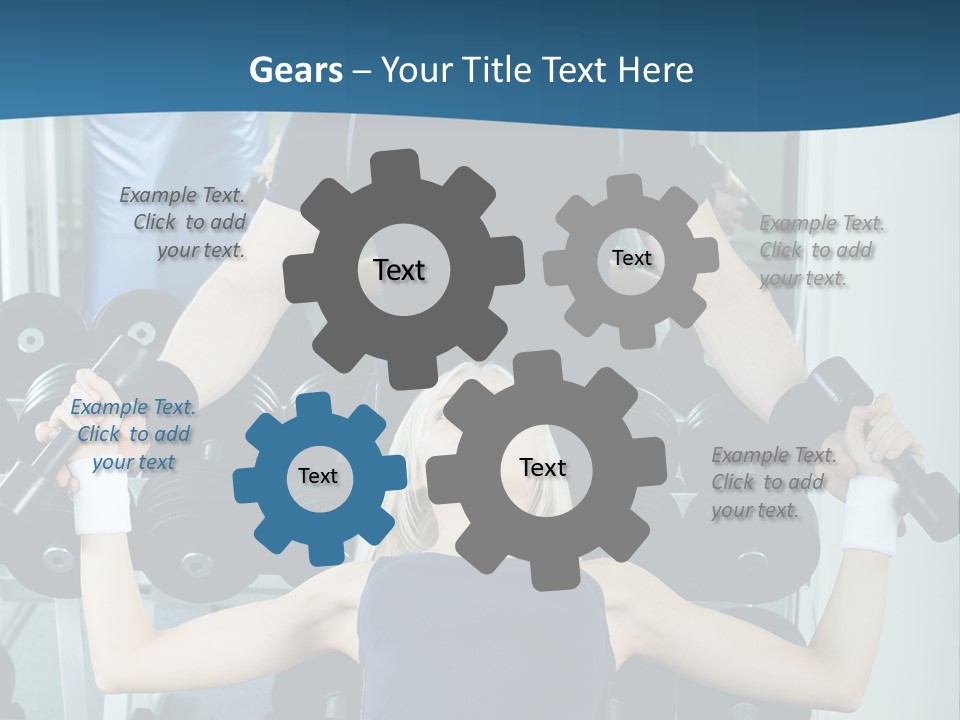 Gears – Your Title Text Here

Example Text. Click to add your text.

Text

Text

Example Text. Click to add your text.

Example Text. Click to add your text

Text

Text

Example Text. Click to add your text.